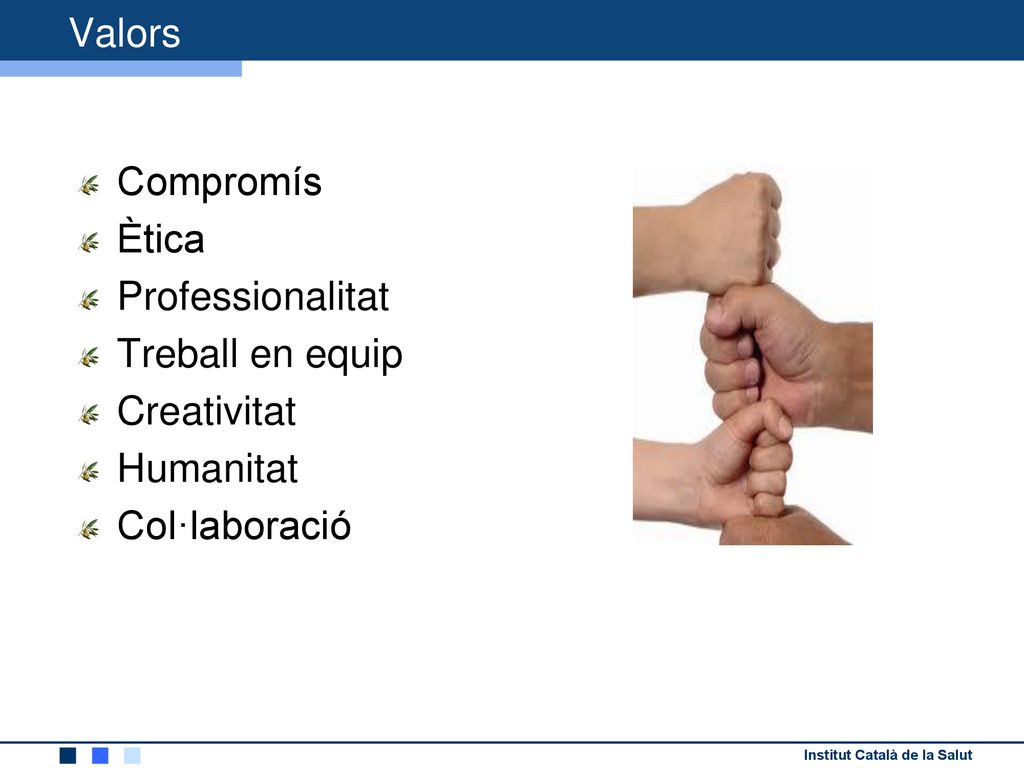 Valors

Compromís
Ètica
Professionalitat
Treball en equip
Creativitat
Humanitat
Col·laboració

Institut Català de la Salut